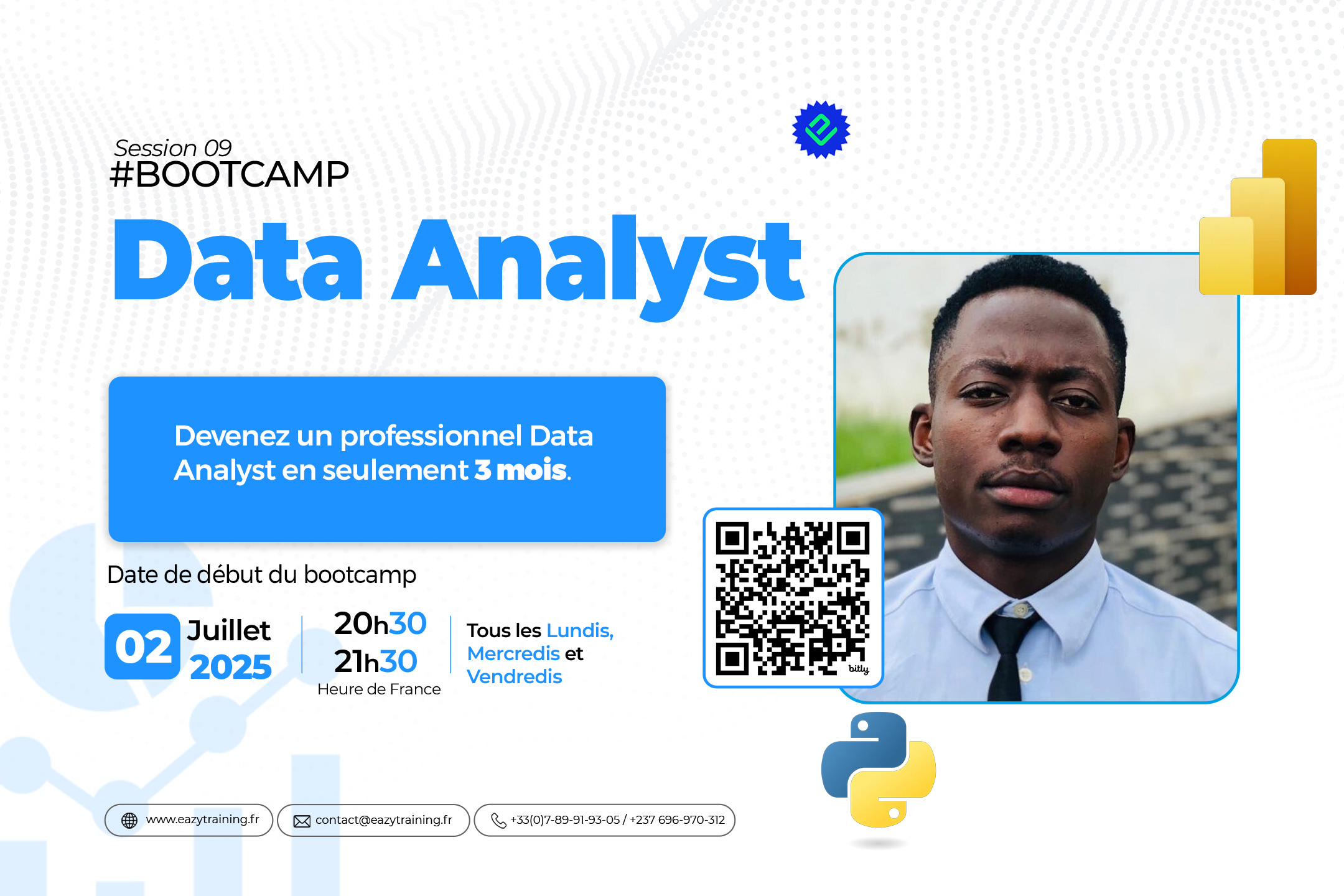 Session 09
#BOOTCAMP
Data Analyst

Devenez un professionnel Data Analyst en seulement 3 mois.

Date de début du bootcamp

02 Juillet 2025

20h30
21h30
Heure de France

Tous les Lundis, Mercredis et Vendredis

bitly

www.eazytraining.fr
contact@eazytraining.fr
+33(0)7-89-91-93-05 / +237 696-970-312